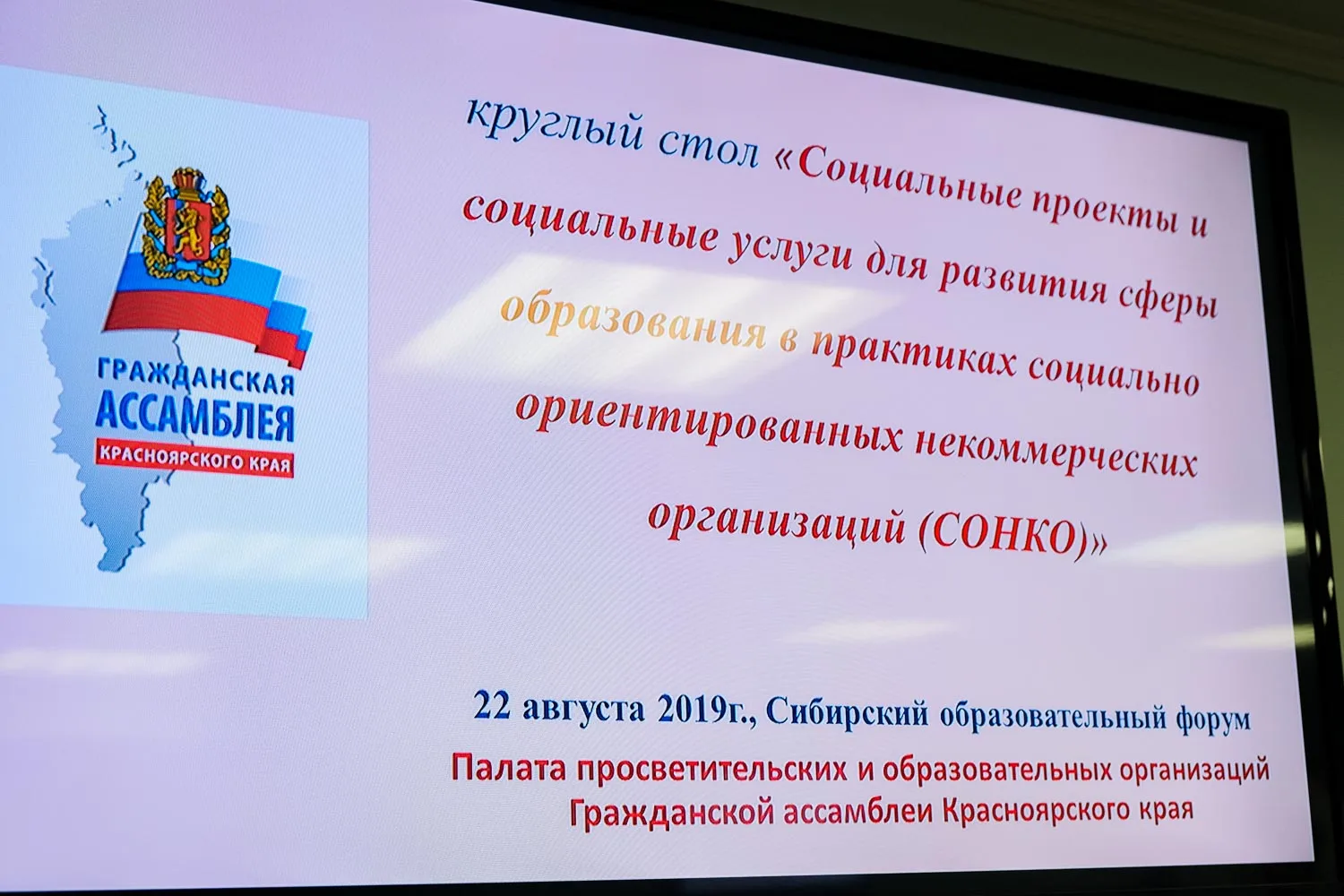 ГРАЖДАНСКАЯ АССАМБЛЕЯ КРАСНОЯРСКОГО КРАЯ

круглый стол «Социальные проекты и социальные услуги для развития сферы образования в практиках социально ориентированных некоммерческих организаций (СОНКО)»

22 августа 2019г., Сибирский образовательный форум

Палата просветительских и образовательных организаций Гражданской ассамблеи Красноярского края